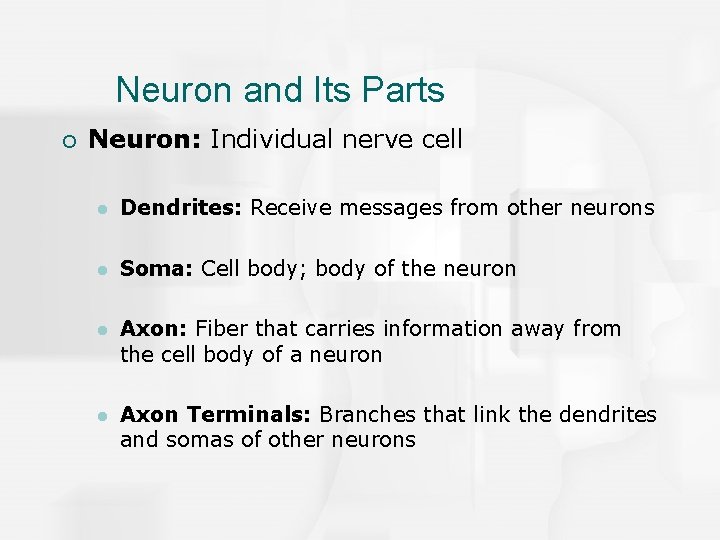 Neuron and Its Parts

Neuron: Individual nerve cell

Dendrites: Receive messages from other neurons

Soma: Cell body; body of the neuron

Axon: Fiber that carries information away from the cell body of a neuron

Axon Terminals: Branches that link the dendrites and somas of other neurons